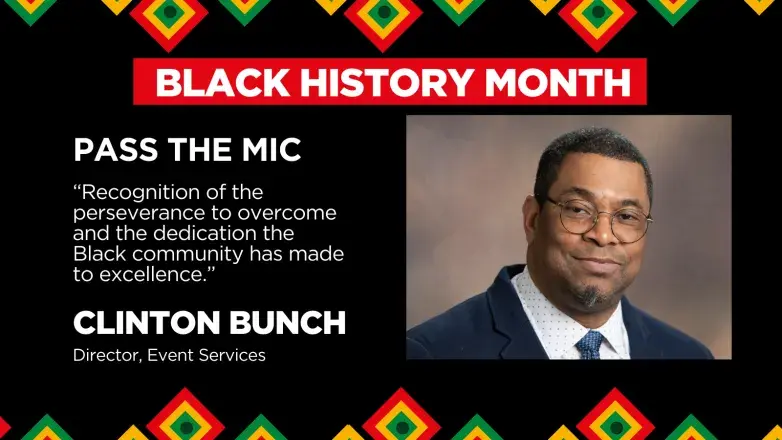 BLACK HISTORY MONTH

PASS THE MIC

“Recognition of the perseverance to overcome and the dedication the Black community has made to excellence.”

CLINTON BUNCH

Director, Event Services